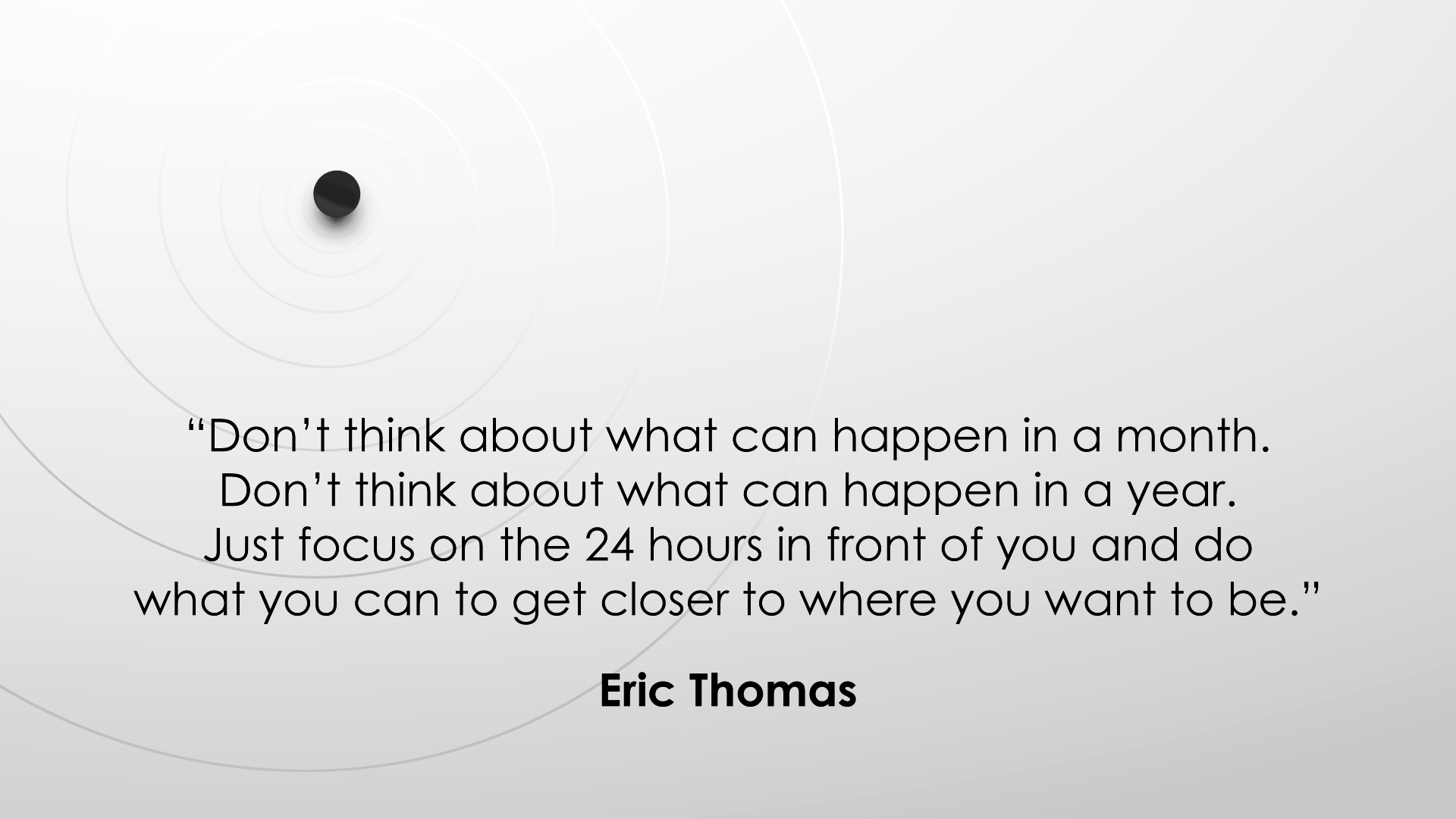 “Don’t think about what can happen in a month. Don’t think about what can happen in a year. Just focus on the 24 hours in front of you and do what you can to get closer to where you want to be.”

Eric Thomas